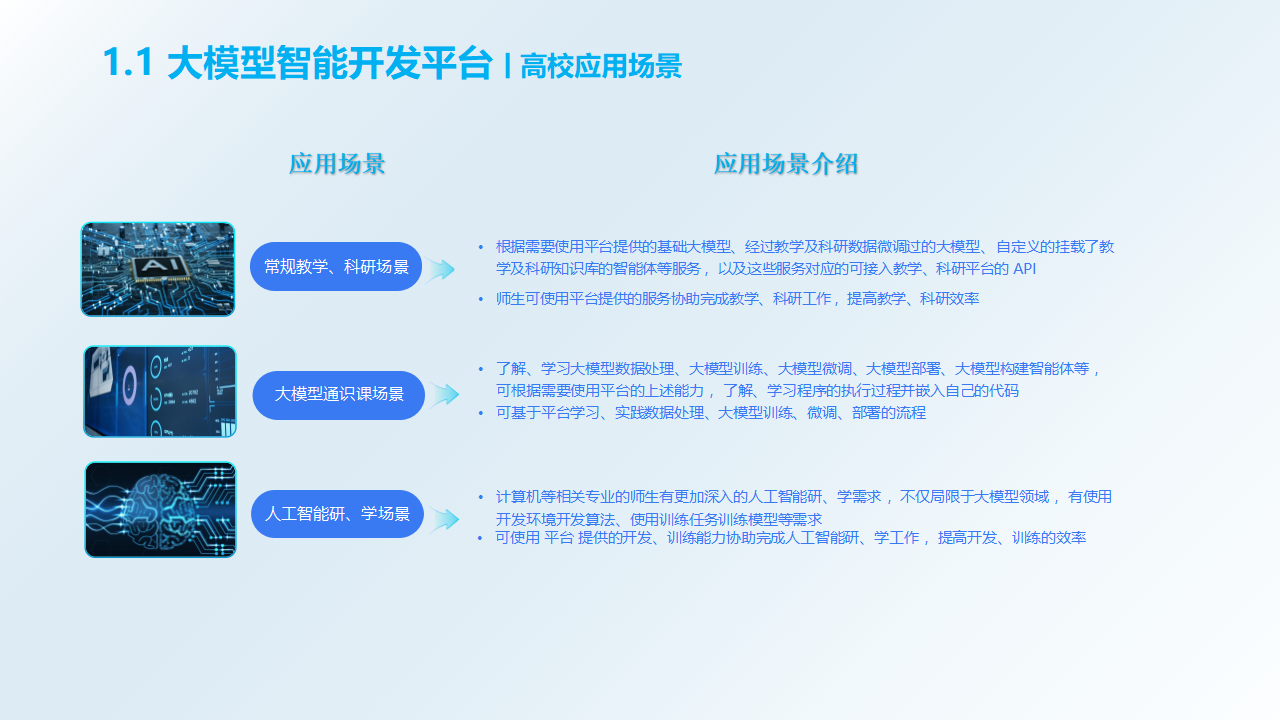 1.1 大模型智能开发平台 | 高校应用场景

应用场景

应用场景介绍

AI

常规教学、科研场景

• 根据需要使用平台提供的基础大模型、经过教学及科研数据微调过的大模型、自定义的挂载了教学及科研知识库的智能体等服务，以及这些服务对应的可接入教学、科研平台的 API
• 师生可使用平台提供的服务协助完成教学、科研工作，提高教学、科研效率

大模型通识课场景

• 了解、学习大模型数据处理、大模型训练、大模型微调、大模型部署、大模型构建智能体等，可根据需要使用平台的上述能力，了解、学习程序的执行过程并嵌入自己的代码
• 可基于平台学习、实践数据处理、大模型训练、微调、部署的流程

人工智能研、学场景

• 计算机等相关专业的师生有更加深入的人工智能研、学需求，不仅局限于大模型领域，有使用开发环境开发算法、使用训练任务训练模型等需求
• 可使用 平台 提供的开发、训练能力协助完成人工智能研、学工作，提高开发、训练的效率